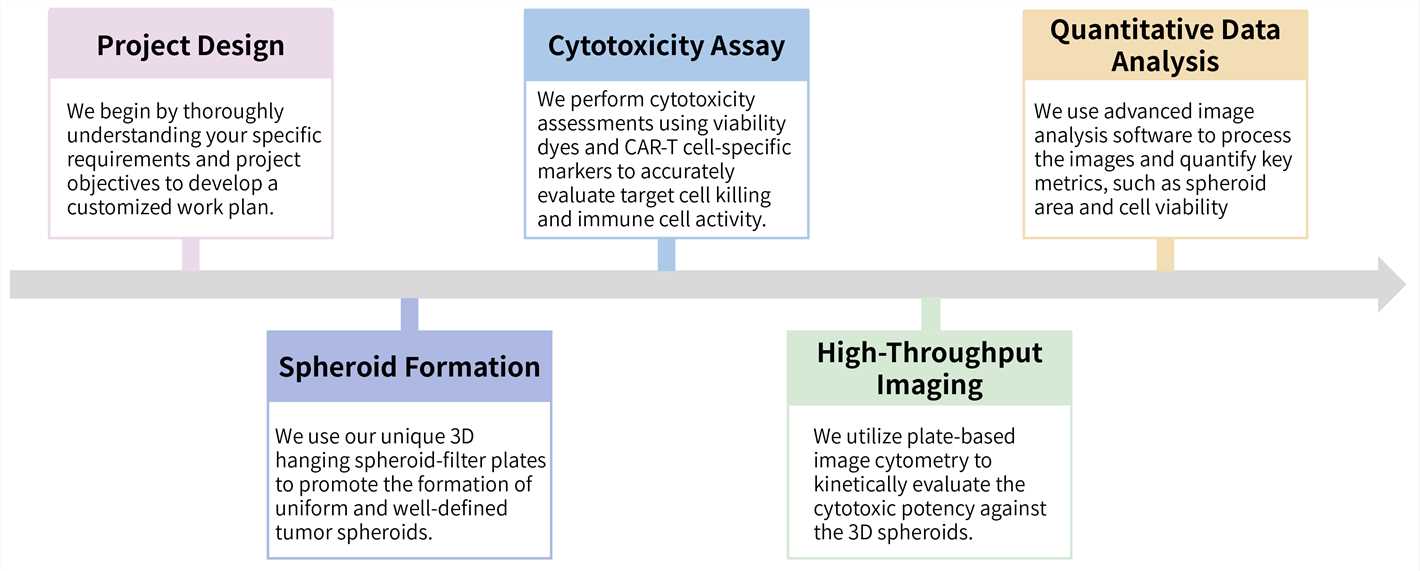 Project Design

We begin by thoroughly understanding your specific requirements and project objectives to develop a customized work plan.

Spheroid Formation

We use our unique 3D hanging spheroid-filter plates to promote the formation of uniform and well-defined tumor spheroids.

Cytotoxicity Assay

We perform cytotoxicity assessments using viability dyes and CAR-T cell-specific markers to accurately evaluate target cell killing and immune cell activity.

High-Throughput Imaging

We utilize plate-based image cytometry to kinetically evaluate the cytotoxic potency against the 3D spheroids.

Quantitative Data Analysis

We use advanced image analysis software to process the images and quantify key metrics, such as spheroid area and cell viability